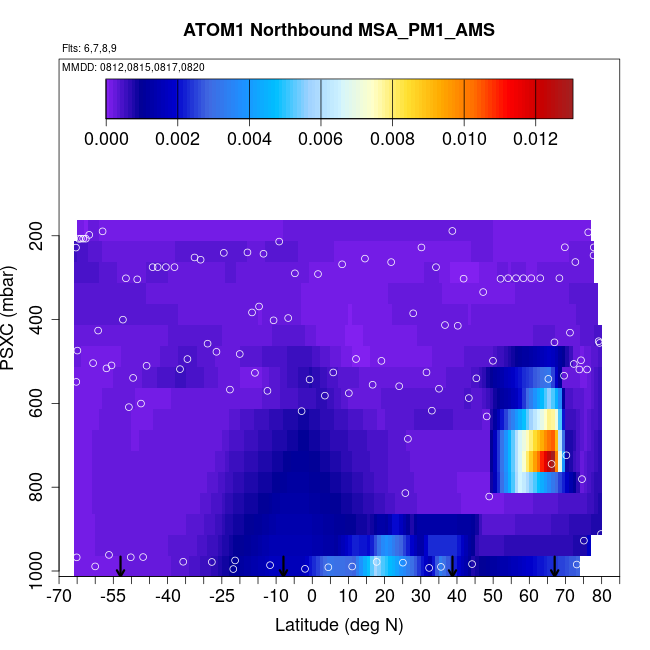 ATOM1 Northbound MSA_PM1_AMS

Flts: 6,7,8,9

MMDD: 0812,0815,0817,0820

0.000 0.002 0.004 0.006 0.008 0.010 0.012

PSXC (mbar)

200
400
600
800
1000

-70 -55 -40 -25 -10 0 10 20 30 40 50 60 70 80

Latitude (deg N)